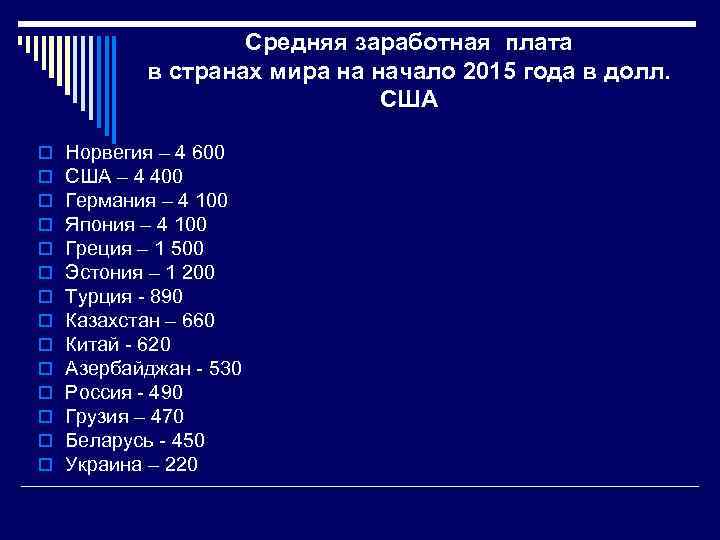 Средняя заработная плата в странах мира на начало 2015 года в долл. США

Норвегия – 4 600
США – 4 400
Германия – 4 100
Япония – 4 100
Греция – 1 500
Эстония – 1 200
Турция - 890
Казахстан – 660
Китай - 620
Азербайджан - 530
Россия - 490
Грузия – 470
Беларусь - 450
Украина – 220